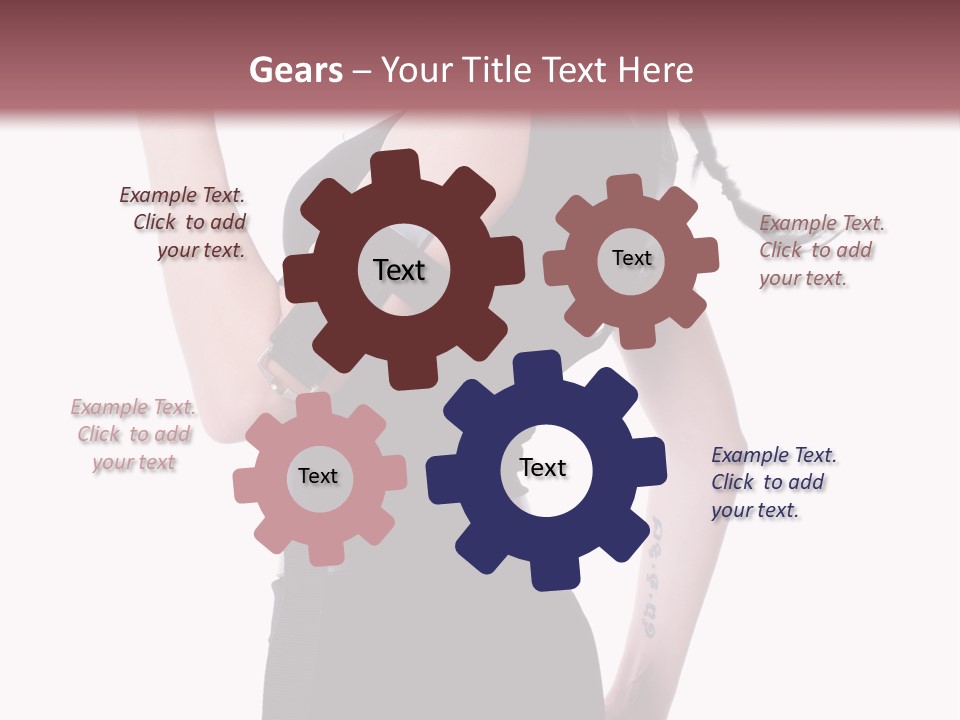 Gears – Your Title Text Here

Example Text. Click to add your text.

Text

Text

Example Text. Click to add your text.

Example Text. Click to add your text

Text

Text

Example Text. Click to add your text.